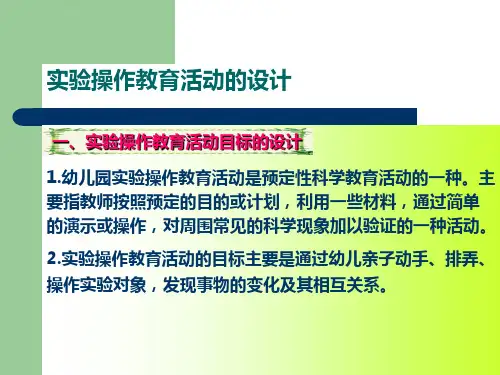 实验操作教育活动的设计

一、实验操作教育活动目标的设计

1.幼儿园实验操作教育活动是预定性科学教育活动的一种。主要指教师按照预定的目的或计划，利用一些材料，通过简单的演示或操作，对周围常见的科学现象加以验证的一种活动。

2.实验操作教育活动的目标主要是通过幼儿亲子动手、排弄、操作实验对象，发现事物的变化及其相互关系。